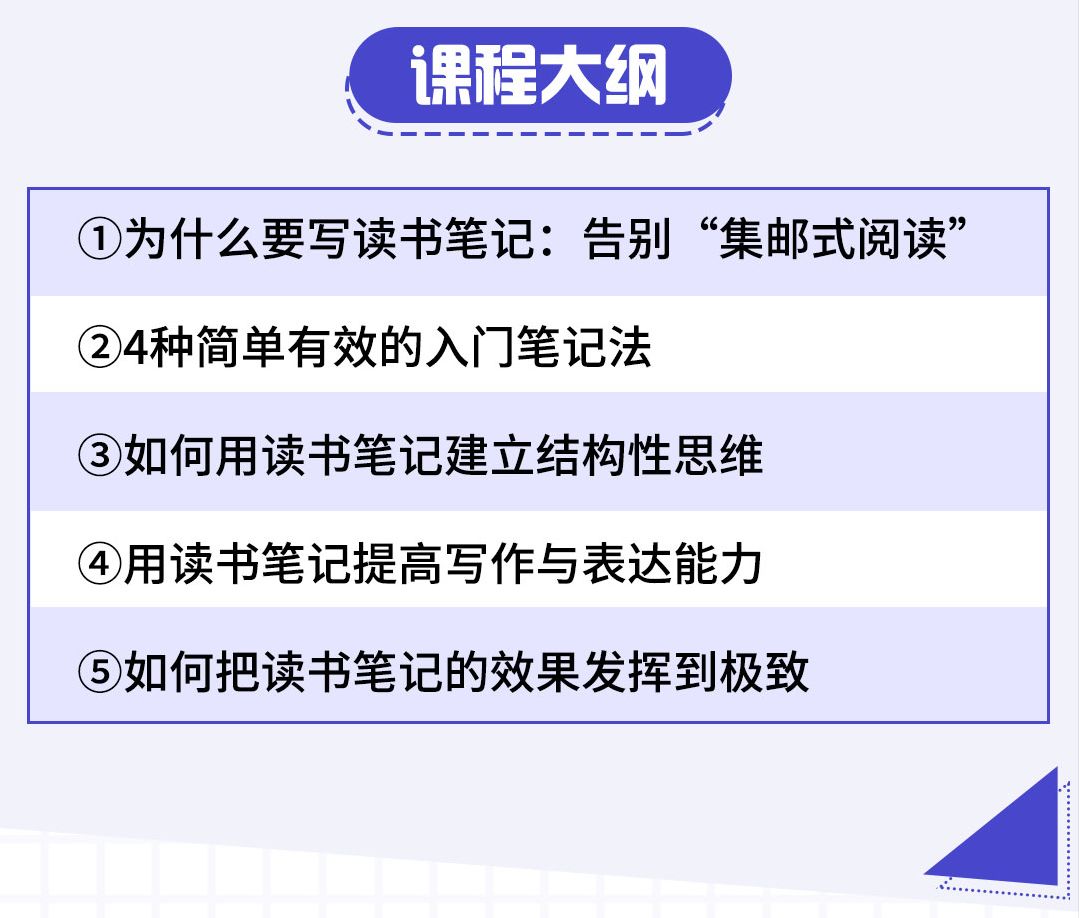 课程大纲

①为什么要写读书笔记：告别“集邮式阅读”

②4种简单有效的入门笔记法

③如何用读书笔记建立结构性思维

④用读书笔记提高写作与表达能力

⑤如何把读书笔记的效果发挥到极致